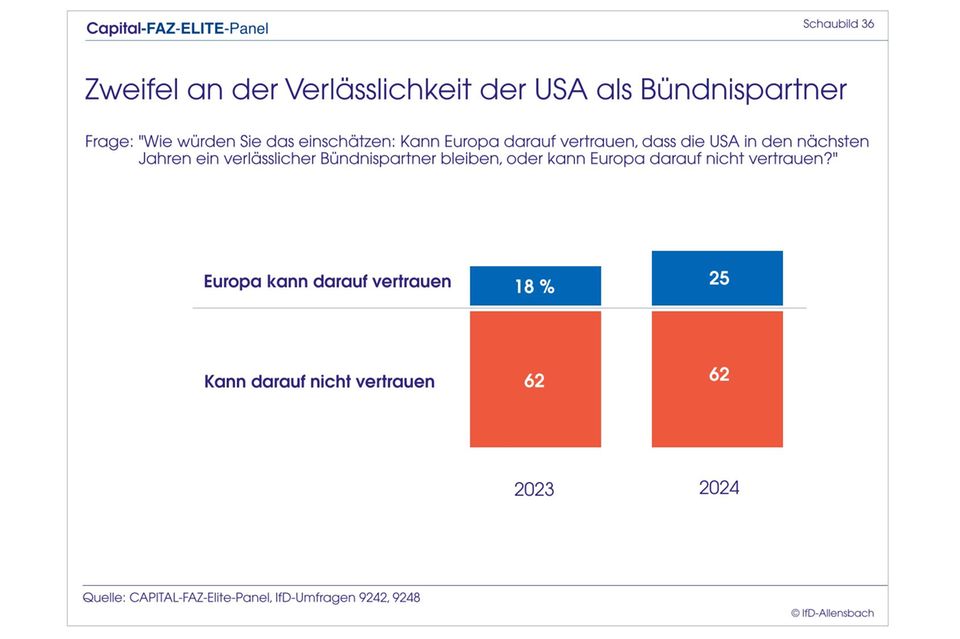 Capital-FAZ-ELITE-Panel

Schaubild 36

Zweifel an der Verlässlichkeit der USA als Bündnispartner

Frage: "Wie würden Sie das einschätzen: Kann Europa darauf vertrauen, dass die USA in den nächsten Jahren ein verlässlicher Bündnispartner bleiben, oder kann Europa darauf nicht vertrauen?"

Europa kann darauf vertrauen

18 %

25

Kann darauf nicht vertrauen

62

62

2023

2024

Quelle: CAPITAL-FAZ-Elite-Panel, IfD-Umfragen 9242, 9248

© IfD-Allensbach